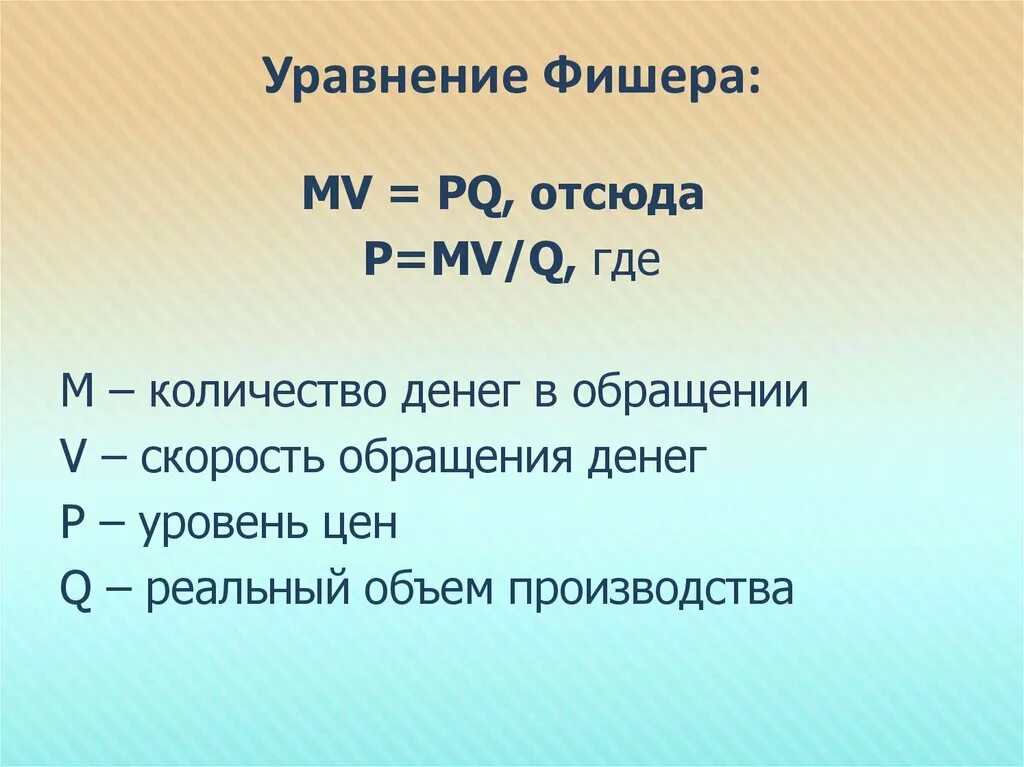 Уравнение Фишера:

$MV = PQ$, отсюда
$P=MV/Q$, где

M – количество денег в обращении
V – скорость обращения денег
P – уровень цен
Q – реальный объем производства